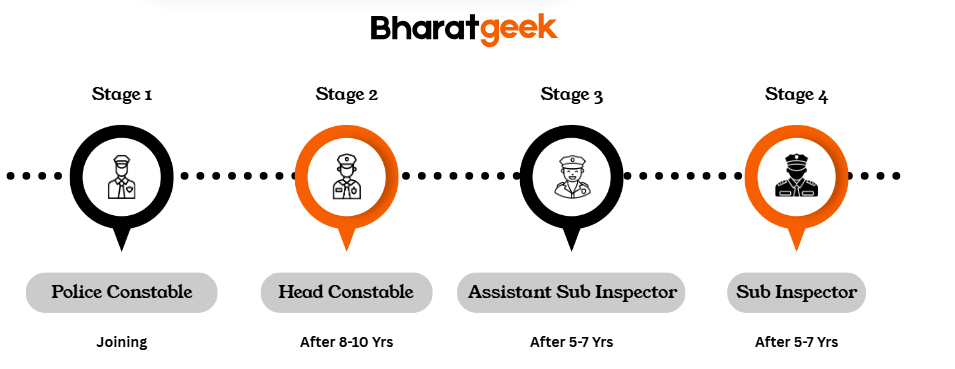 Bharatgeek

Stage 1

Police Constable

Joining

Stage 2

Head Constable

After 8-10 Yrs

Stage 3

Assistant Sub Inspector

After 5-7 Yrs

Stage 4

Sub Inspector

After 5-7 Yrs